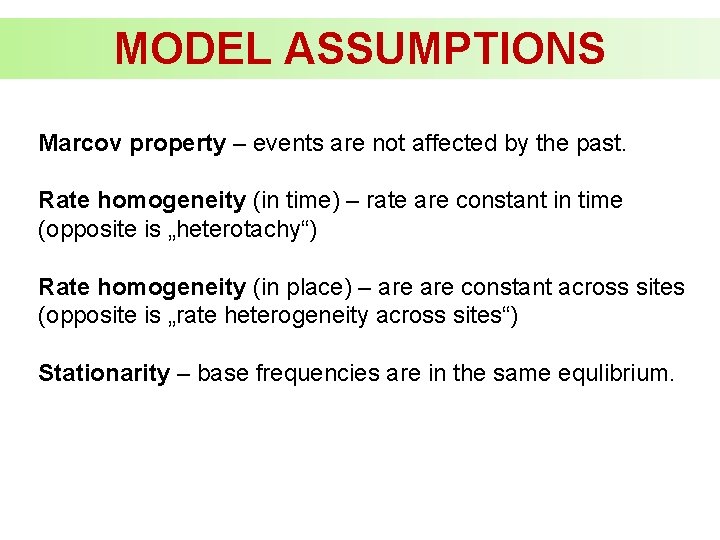 MODEL ASSUMPTIONS

Marcov property – events are not affected by the past.

Rate homogeneity (in time) – rate are constant in time (opposite is „heterotachy“)

Rate homogeneity (in place) – are are constant across sites (opposite is „rate heterogeneity across sites“)

Stationarity – base frequencies are in the same equlibrium.